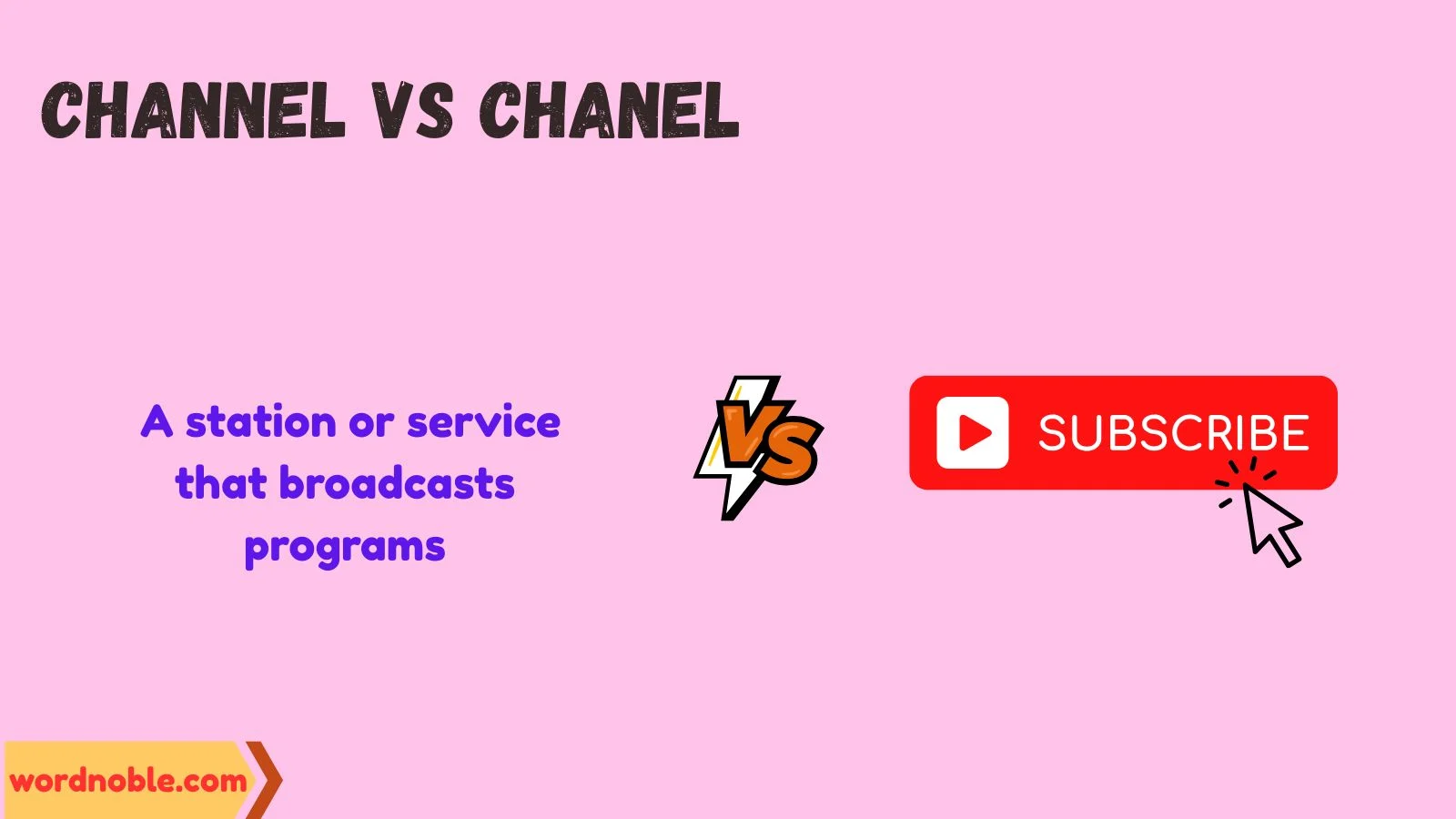 CHANNEL VS CHANEL

A station or service that broadcasts programs

VS

SUBSCRIBE

wordnoble.com